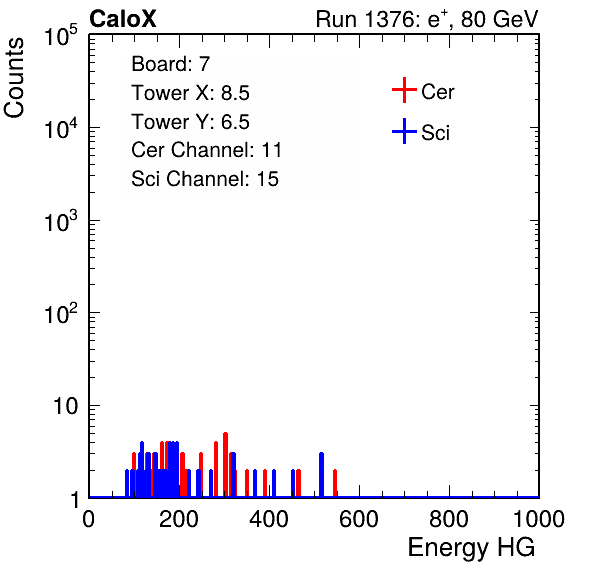 CaloX

Run 1376: $e^{+}$, 80 GeV

Counts

$10^5$

$10^4$

$10^3$

$10^2$

10

1

Board: 7
Tower X: 8.5
Tower Y: 6.5
Cer Channel: 11
Sci Channel: 15

Cer

Sci

0

200

400

600

800

1000

Energy HG